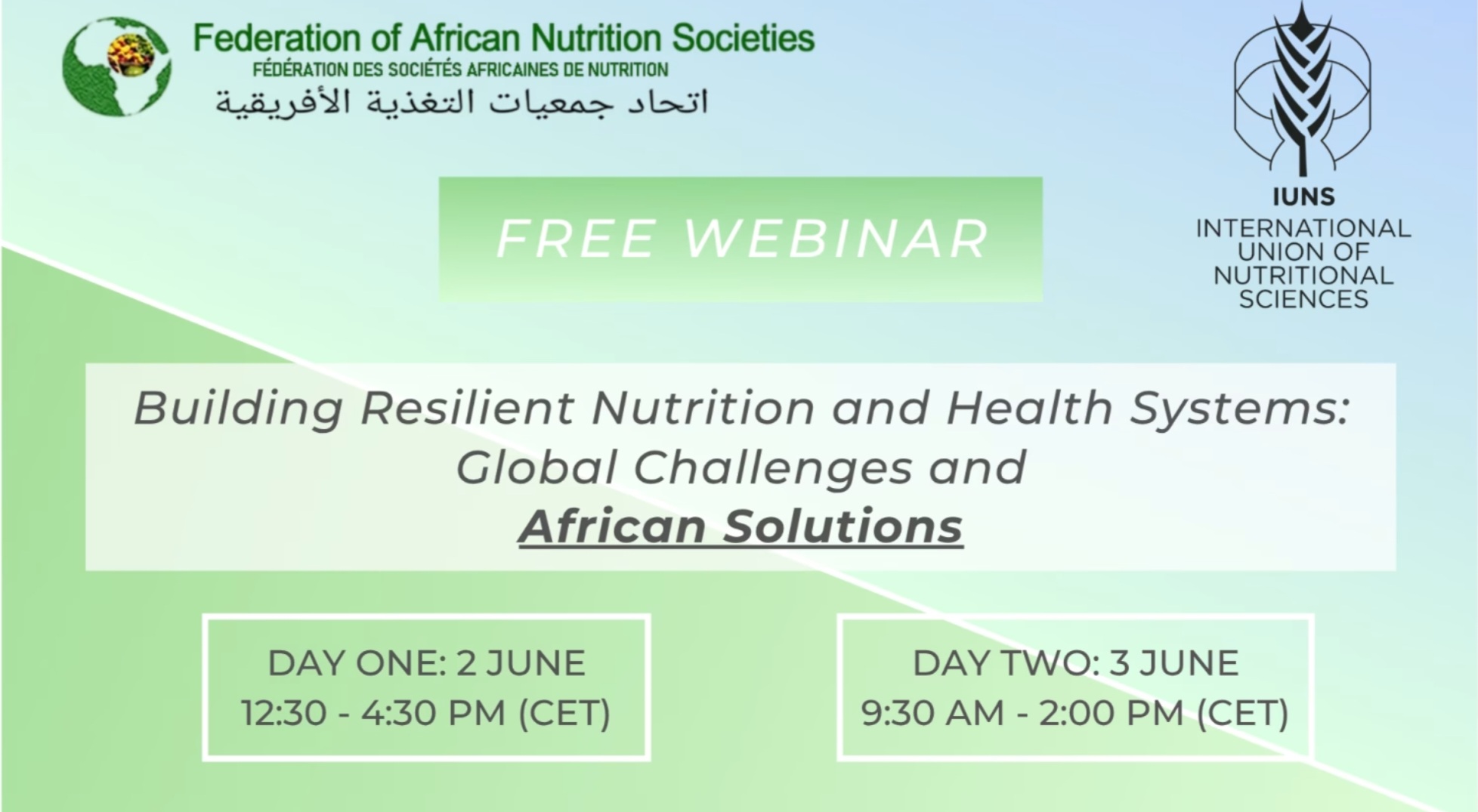 Federation of African Nutrition Societies
FÉDÉRATION DES SOCIÉTÉS AFRICAINES DE NUTRITION
اتحاد جمعيات التغذية الأفريقية

IUNS
INTERNATIONAL UNION OF NUTRITIONAL SCIENCES

FREE WEBINAR

Building Resilient Nutrition and Health Systems: Global Challenges and African Solutions

DAY ONE: 2 JUNE
12:30 - 4:30 PM (CET)

DAY TWO: 3 JUNE
9:30 AM - 2:00 PM (CET)